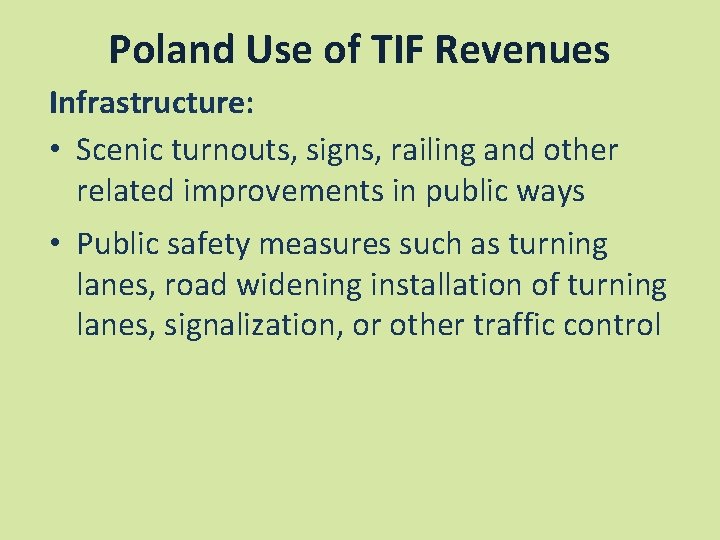 Poland Use of TIF Revenues

Infrastructure:

• Scenic turnouts, signs, railing and other related improvements in public ways

• Public safety measures such as turning lanes, road widening installation of turning lanes, signalization, or other traffic control